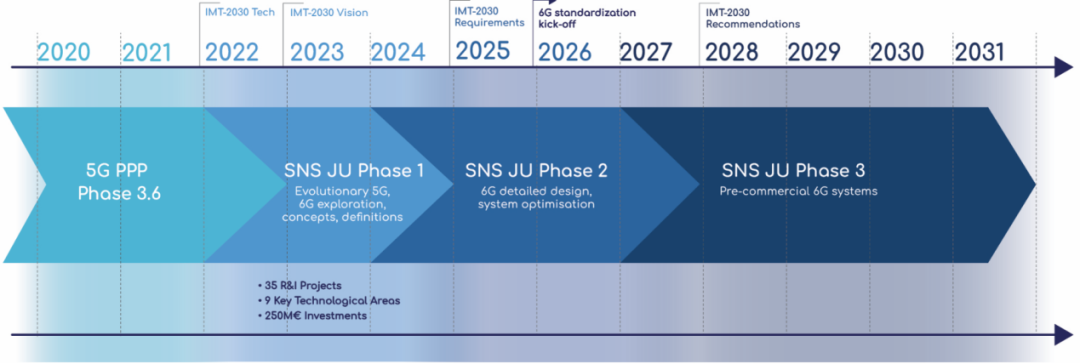 IMT-2030 Tech

IMT-2030 Vision

IMT-2030 Requirements

6G standardization kick-off

IMT-2030 Recommendations

2020 2021 2022 2023 2024 2025 2026 2027 2028 2029 2030 2031

5G PPP Phase 3.6

SNS JU Phase 1
Evolutionary 5G, 6G exploration, concepts, definitions

SNS JU Phase 2
6G detailed design, system optimisation

SNS JU Phase 3
Pre-commercial 6G systems

• 35 R&I Projects
• 9 Key Technological Areas
• 250M€ Investments